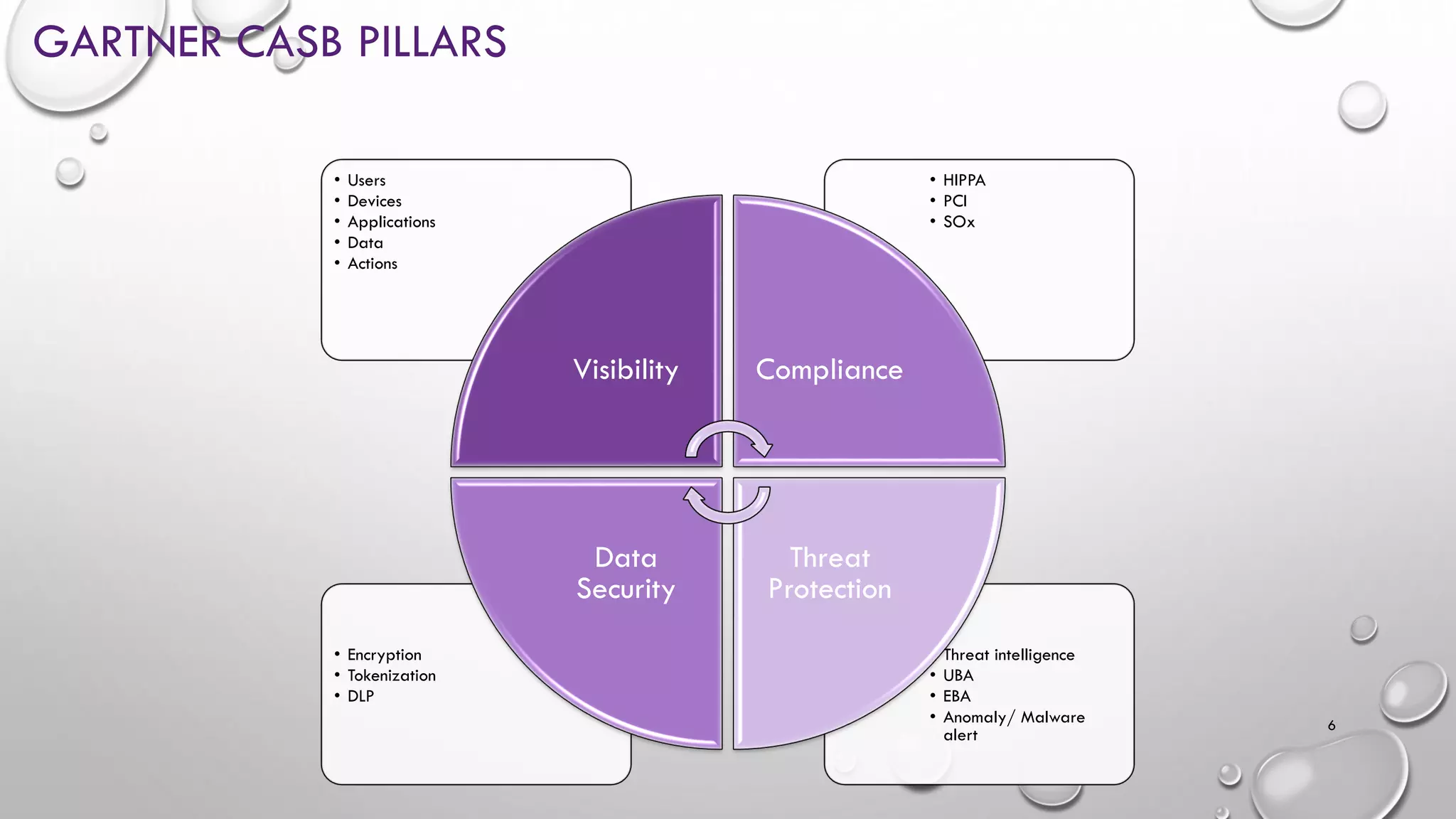 GARTNER CASB PILLARS

• Users
• Devices
• Applications
• Data
• Actions

• HIPPA
• PCI
• SOx

Visibility

Compliance

Data Security

Threat Protection

• Encryption
• Tokenization
• DLP

Threat intelligence
• UBA
• EBA
• Anomaly/ Malware alert

6